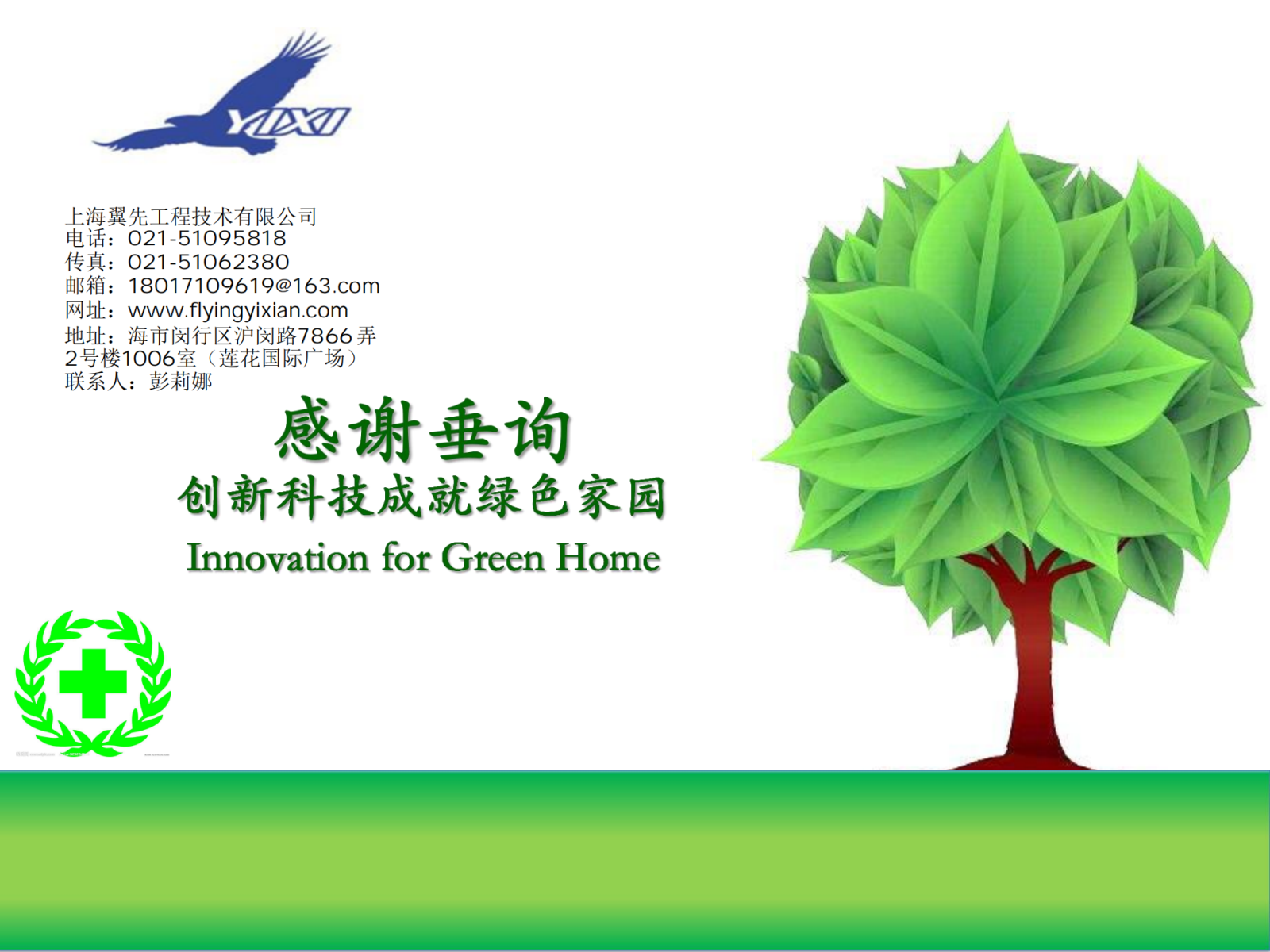 YIXI

上海翼先工程技术有限公司
电话：021-51095818
传真：021-51062380
邮箱：18017109619@163.com
网址：www.flyingyixian.com
地址：海市闵行区沪闵路7866弄2号楼1006室（莲花国际广场）
联系人：彭莉娜

感谢垂询
创新科技成就绿色家园
Innovation for Green Home